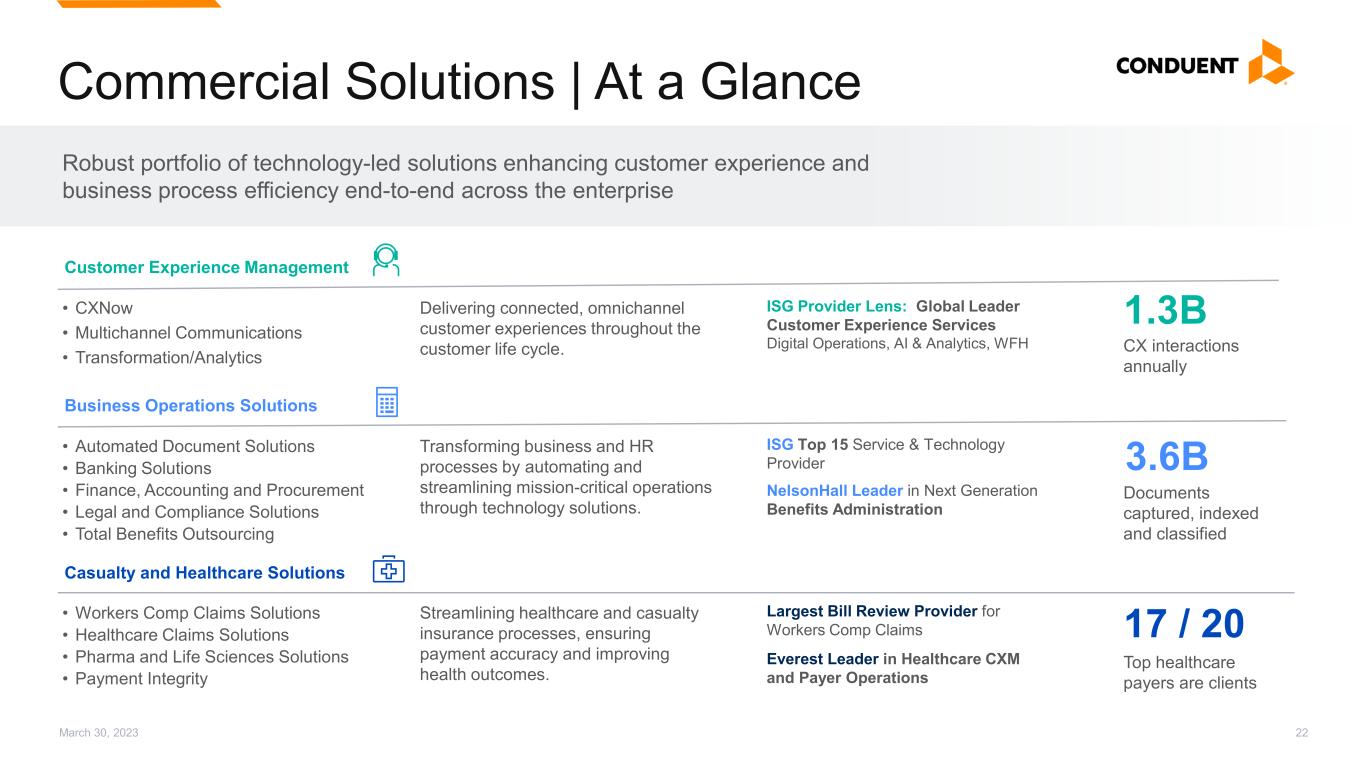 Commercial Solutions | At a Glance

CONDUENT

Robust portfolio of technology-led solutions enhancing customer experience and business process efficiency end-to-end across the enterprise

Customer Experience Management

• CXNow
• Multichannel Communications
• Transformation/Analytics

Delivering connected, omnichannel customer experiences throughout the customer life cycle.

ISG Provider Lens: Global Leader Customer Experience Services
Digital Operations, AI & Analytics, WFH

1.3B
CX interactions annually

Business Operations Solutions

• Automated Document Solutions
• Banking Solutions
• Finance, Accounting and Procurement
• Legal and Compliance Solutions
• Total Benefits Outsourcing

Transforming business and HR processes by automating and streamlining mission-critical operations through technology solutions.

ISG Top 15 Service & Technology Provider

NelsonHall Leader in Next Generation Benefits Administration

3.6B
Documents captured, indexed and classified

Casualty and Healthcare Solutions

• Workers Comp Claims Solutions
• Healthcare Claims Solutions
• Pharma and Life Sciences Solutions
• Payment Integrity

Streamlining healthcare and casualty insurance processes, ensuring payment accuracy and improving health outcomes.

Largest Bill Review Provider for Workers Comp Claims

Everest Leader in Healthcare CXM and Payer Operations

17 / 20
Top healthcare payers are clients

March 30, 2023

22